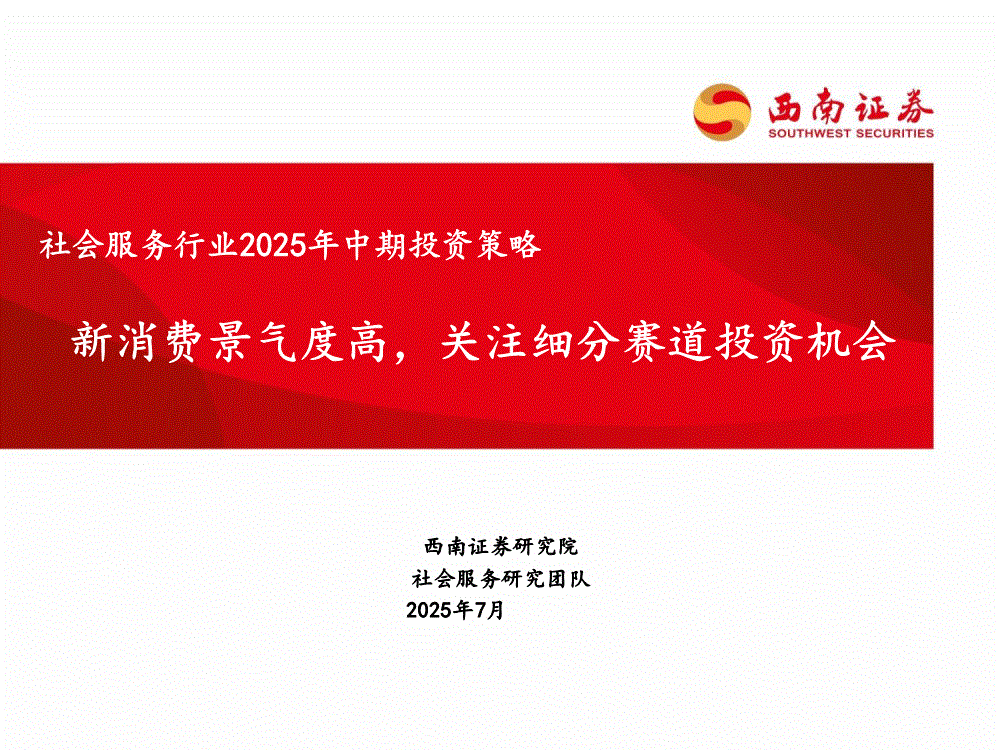 西南证券
SOUTHWEST SECURITIES

社会服务行业2025年中期投资策略

新消费景气度高，关注细分赛道投资机会

西南证券研究院
社会服务研究团队
2025年7月